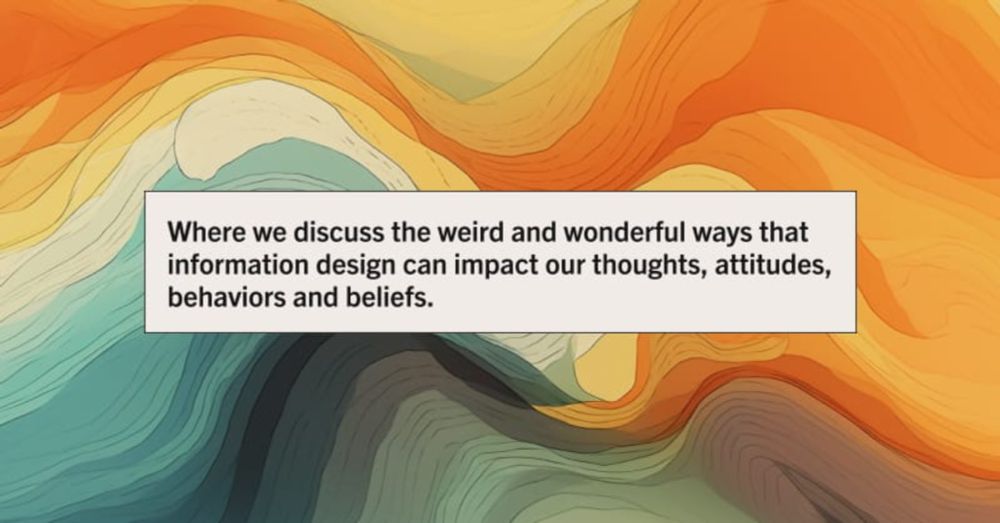 Where we discuss the weird and wonderful ways that information design can impact our thoughts, attitudes, behaviors and beliefs.